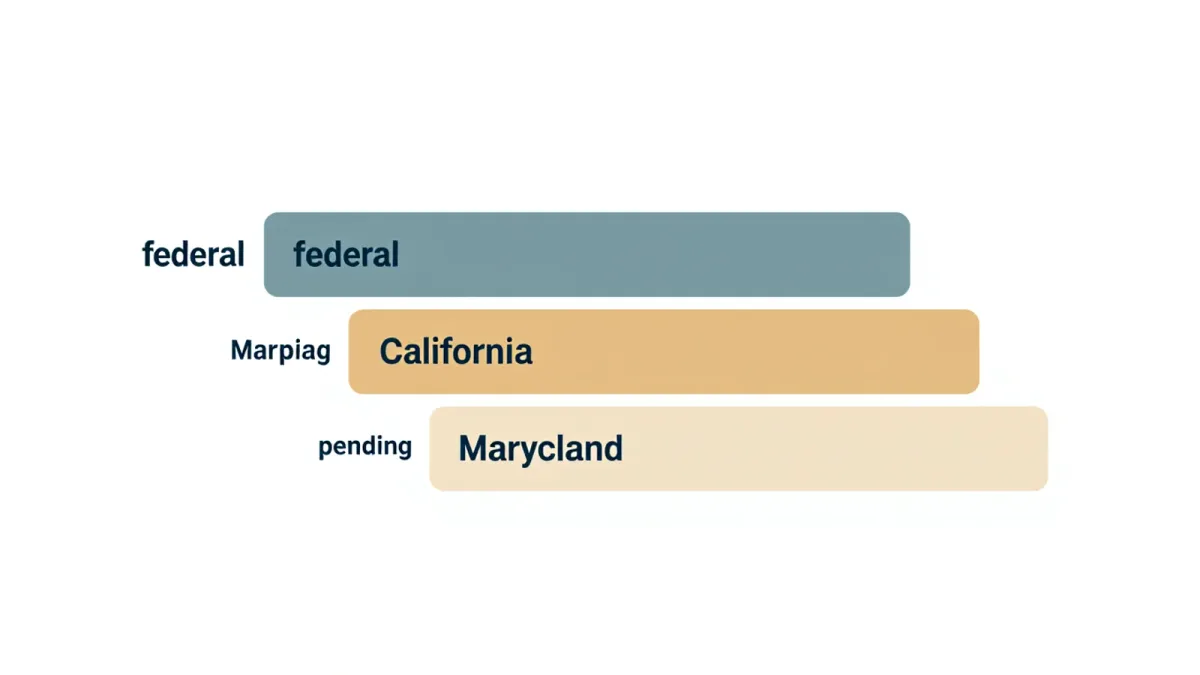 federal federal

Marpiag California

pending Marycland